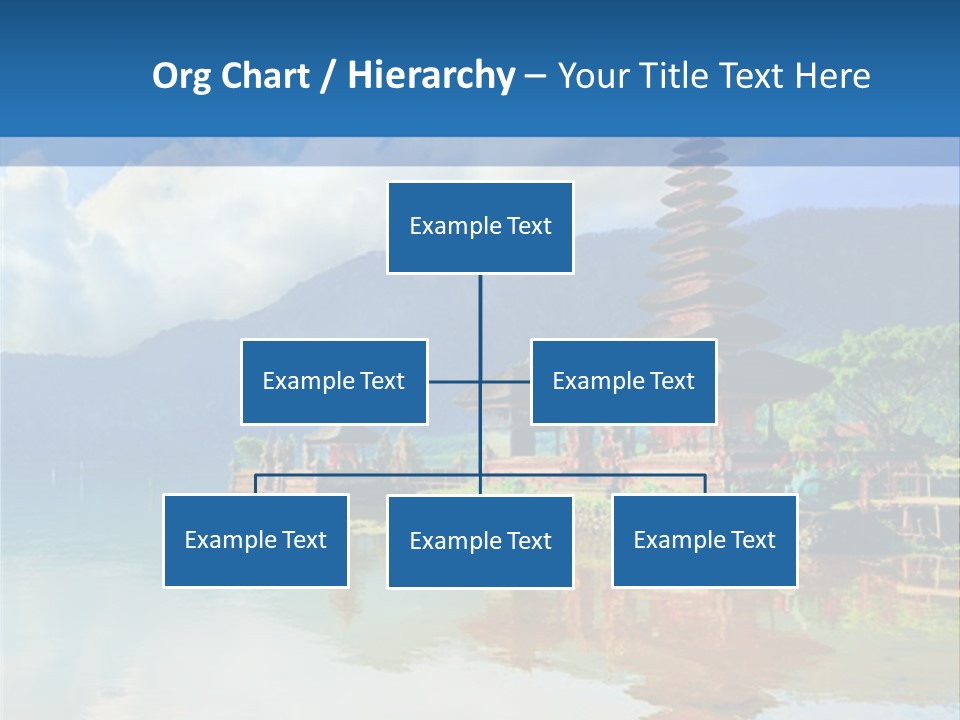 Org Chart / Hierarchy – Your Title Text Here

Example Text

Example Text

Example Text

Example Text

Example Text

Example Text